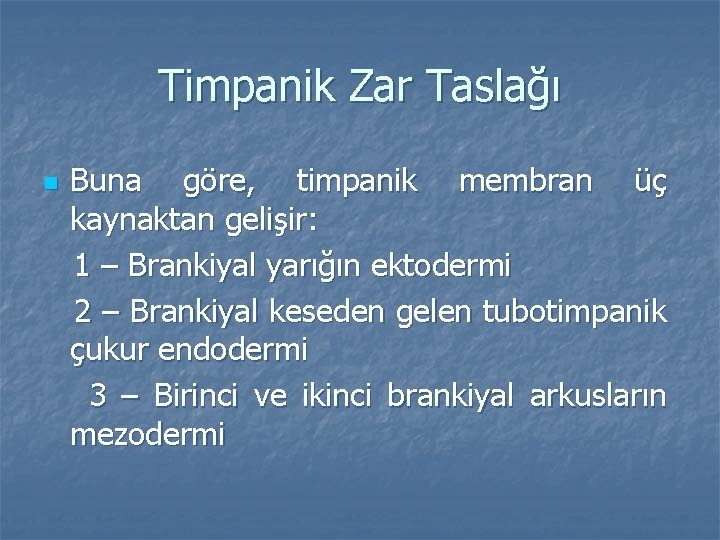 Timpanik Zar Taslağı

Buna göre, timpanik membran üç kaynaktan gelişir:

1 – Brankiyal yarığın ektodermi

2 – Brankiyal keseden gelen tubotimpanik çukur endodermi

3 – Birinci ve ikinci brankiyal arkusların mezodermi